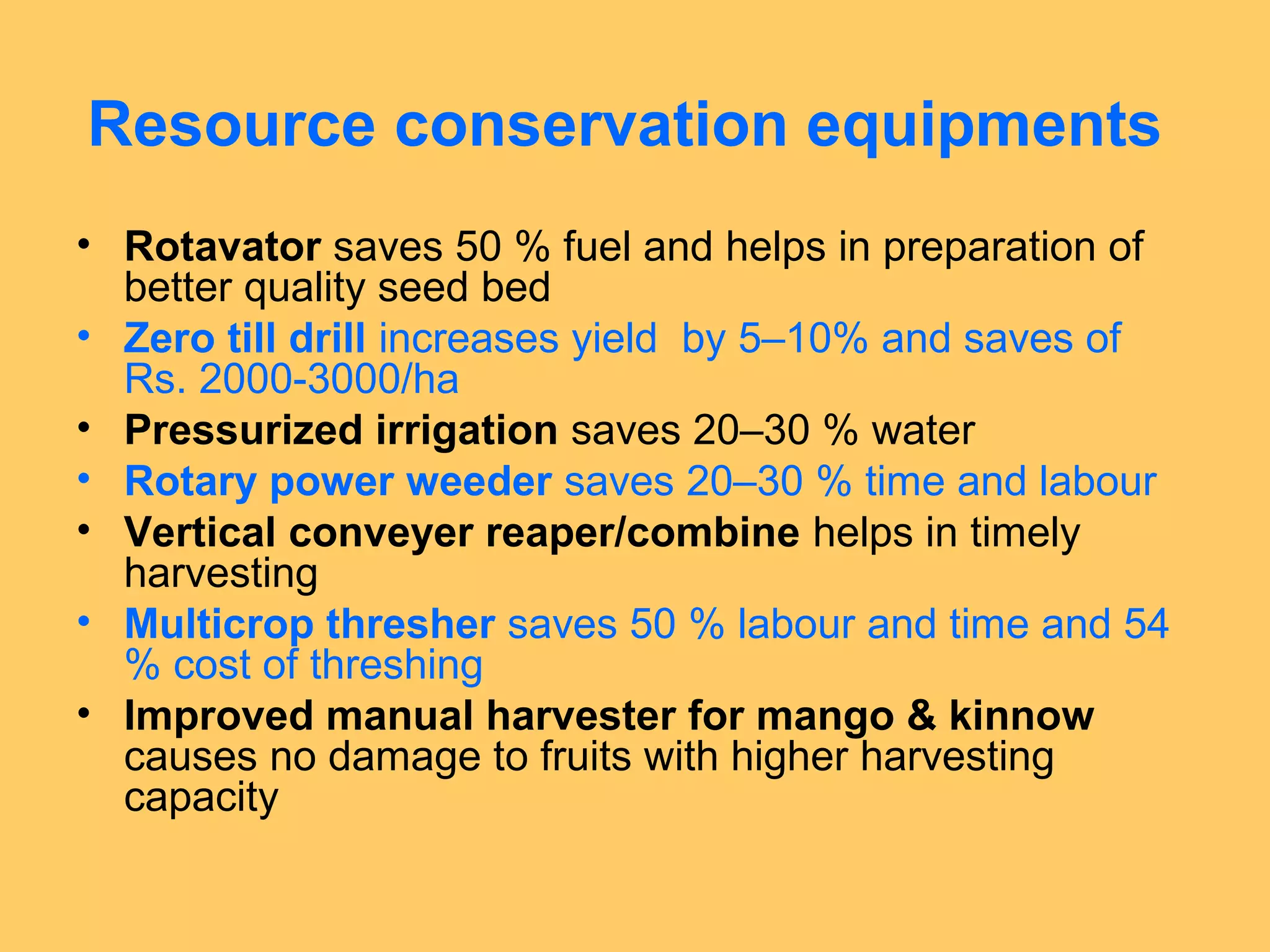 Resource conservation equipments

• Rotavator saves 50 % fuel and helps in preparation of better quality seed bed
• Zero till drill increases yield by 5–10% and saves of Rs. 2000-3000/ha
• Pressurized irrigation saves 20–30 % water
• Rotary power weeder saves 20–30 % time and labour
• Vertical conveyer reaper/combine helps in timely harvesting
• Multicrop thresher saves 50 % labour and time and 54 % cost of threshing
• Improved manual harvester for mango & kinnow causes no damage to fruits with higher harvesting capacity